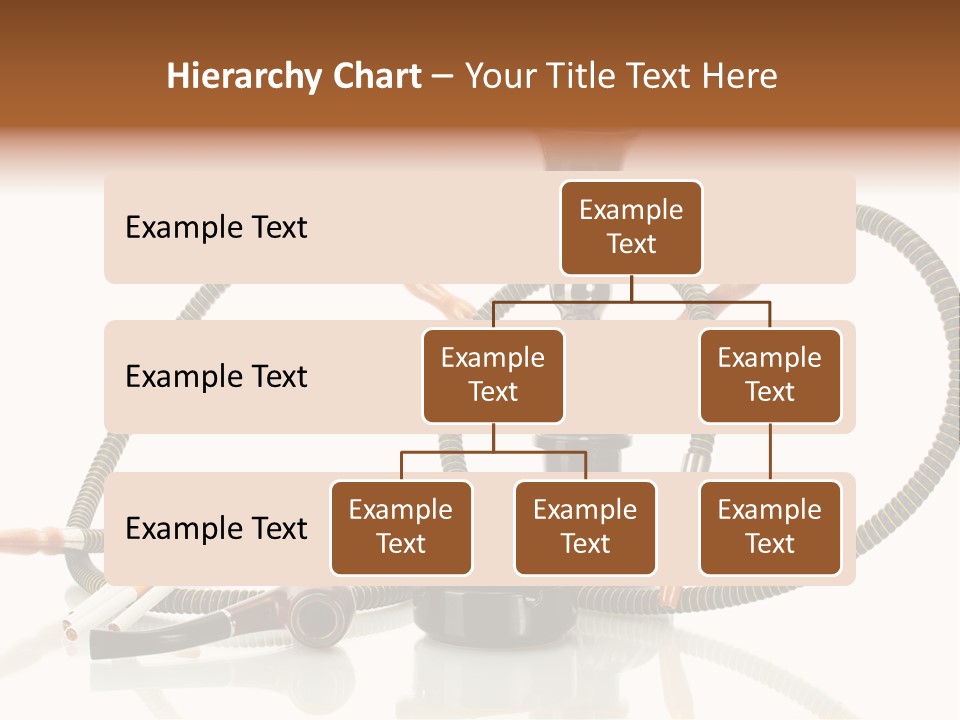 Hierarchy Chart – Your Title Text Here

Example Text

Example Text

Example Text

Example Text

Example Text

Example Text

Example Text

Example Text

Example Text